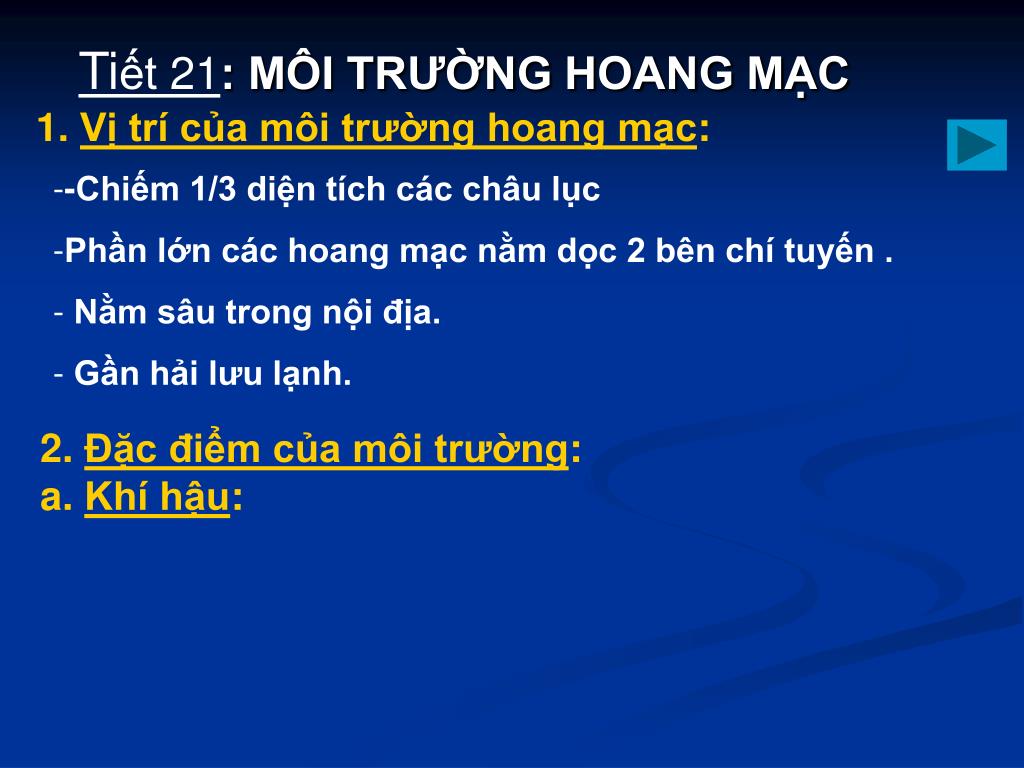 Tiết 21: MÔI TRƯỜNG HOANG MẠC

1. Vị trí của môi trường hoang mạc:

--Chiếm 1/3 diện tích các châu lục

-Phần lớn các hoang mạc nằm dọc 2 bên chí tuyến .

- Nằm sâu trong nội địa.

- Gần hải lưu lạnh.

2. Đặc điểm của môi trường:
a. Khí hậu: